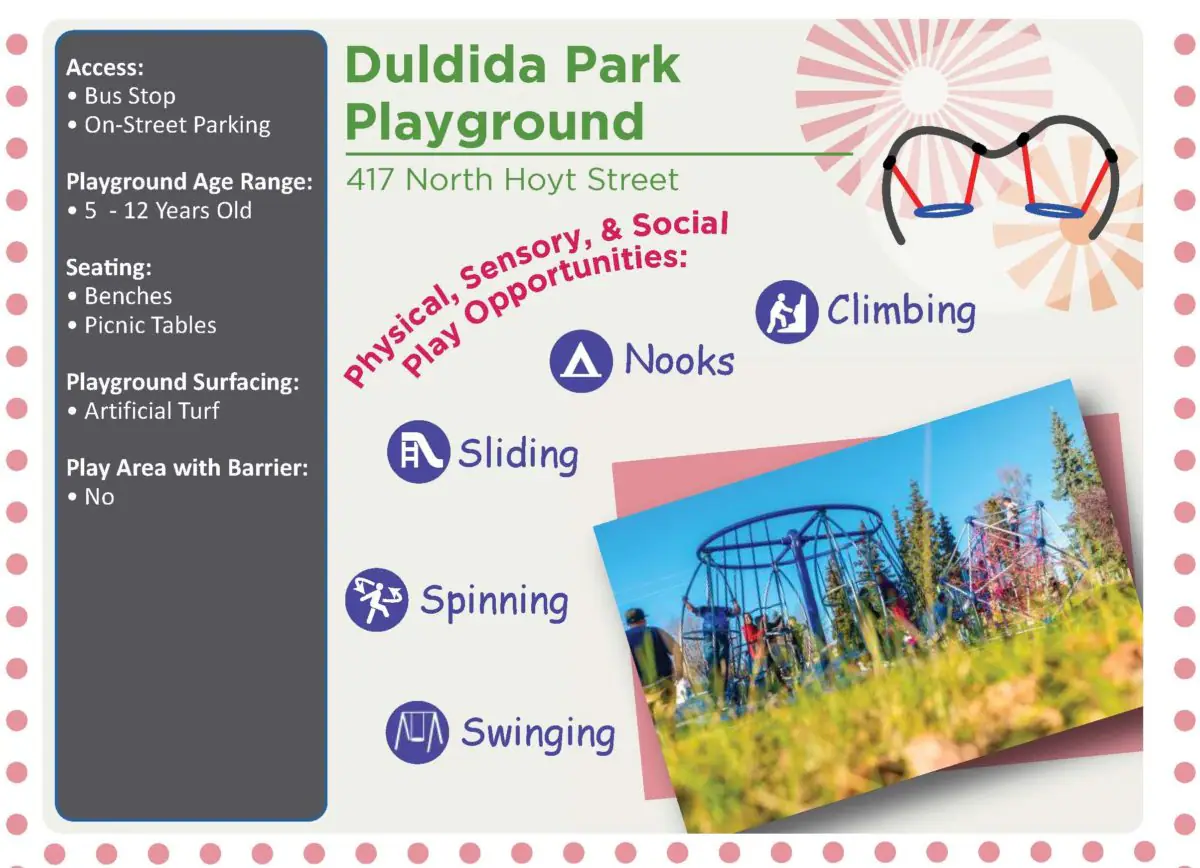 Access:
• Bus Stop
• On-Street Parking

Playground Age Range:
• 5 - 12 Years Old

Seating:
• Benches
• Picnic Tables

Playground Surfacing:
• Artificial Turf

Play Area with Barrier:
• No

Duldida Park Playground

417 North Hoyt Street

Physical, Sensory, & Social Play Opportunities:

Climbing

Nooks

Sliding

Spinning

Swinging